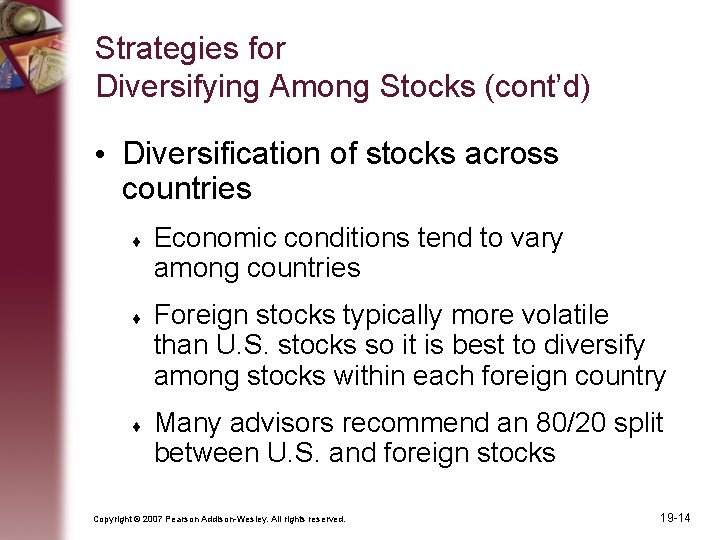 Strategies for Diversifying Among Stocks (cont'd)

• Diversification of stocks across countries

♦ Economic conditions tend to vary among countries

♦ Foreign stocks typically more volatile than U.S. stocks so it is best to diversify among stocks within each foreign country

♦ Many advisors recommend an 80/20 split between U.S. and foreign stocks

Copyright © 2007 Pearson Addison-Wesley. All rights reserved.

19-14